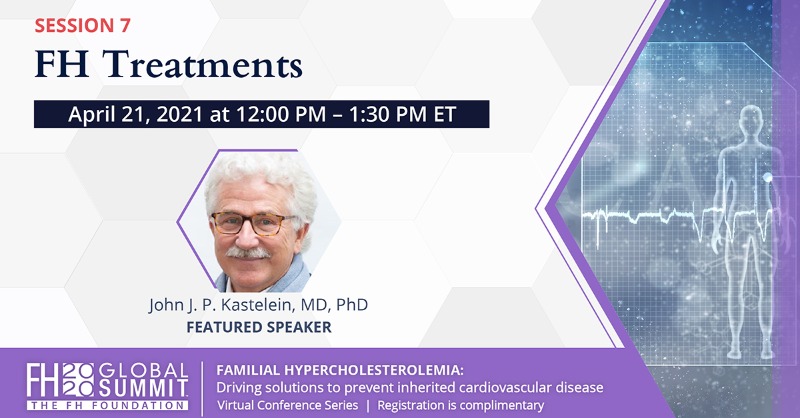 SESSION 7

FH Treatments

April 21, 2021 at 12:00 PM – 1:30 PM ET

John J. P. Kastelein, MD, PhD
FEATURED SPEAKER

FH 2020 GLOBAL SUMMIT
THE FH FOUNDATION

FAMILIAL HYPERCHOLESTEROLEMIA:
Driving solutions to prevent inherited cardiovascular disease
Virtual Conference Series | Registration is complimentary